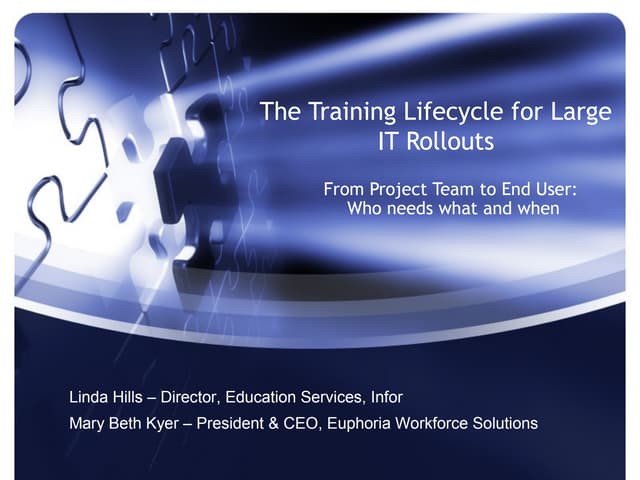 The Training Lifecycle for Large IT Rollouts

From Project Team to End User: Who needs what and when

Linda Hills – Director, Education Services, Infor

Mary Beth Kyer – President & CEO, Euphoria Workforce Solutions